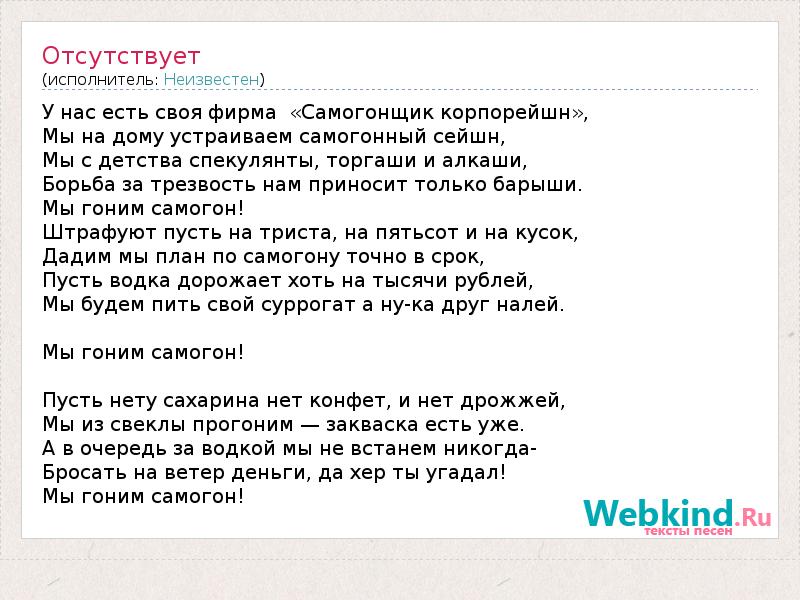 Отсутствует
(исполнитель: Неизвестен)

У нас есть своя фирма «Самогонщик корпорейшн»,
Мы на дому устраиваем самогонный сейшн,
Мы с детства спекулянты, торгаши и алкаши,
Борьба за трезвость нам приносит только барыши.
Мы гоним самогон!
Штрафуют пусть на триста, на пятьсот и на кусок,
Дадим мы план по самогону точно в срок,
Пусть водка дорожает хоть на тысячи рублей,
Мы будем пить свой суррогат а ну-ка друг налей.

Мы гоним самогон!

Пусть нету сахарина нет конфет, и нет дрожжей,
Мы из свеклы прогоним — закваска есть уже.
А в очередь за водкой мы не встанем никогда-
Бросать на ветер деньги, да хер ты угадал!
Мы гоним самогон!

Webkind.Ru
тексты песен